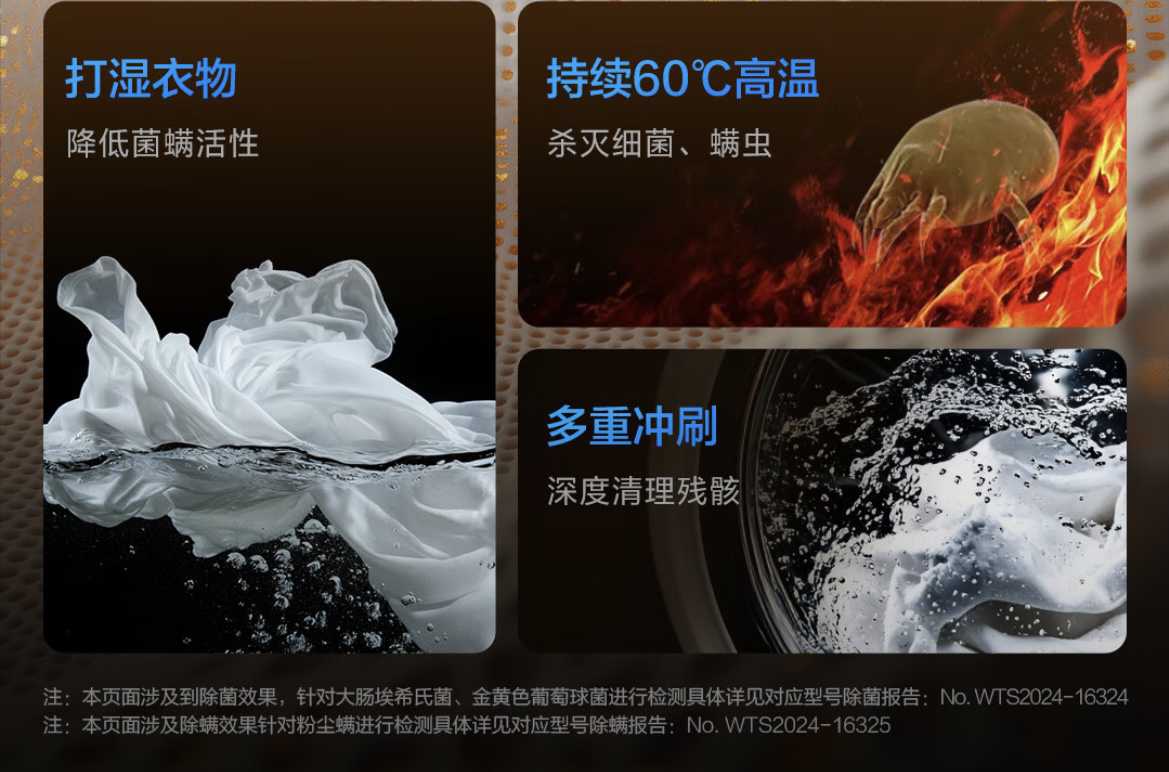 打湿衣物

降低菌螨活性

持续60℃高温

杀灭细菌、螨虫

多重冲刷

深度清理残骸

注：本页面涉及到除菌效果，针对大肠埃希氏菌、金黄色葡萄球菌进行检测具体详见对应型号除菌报告：No. WTS2024-16324
注：本页面涉及除螨效果针对粉尘螨进行检测具体详见对应型号除螨报告：No. WTS2024-16325